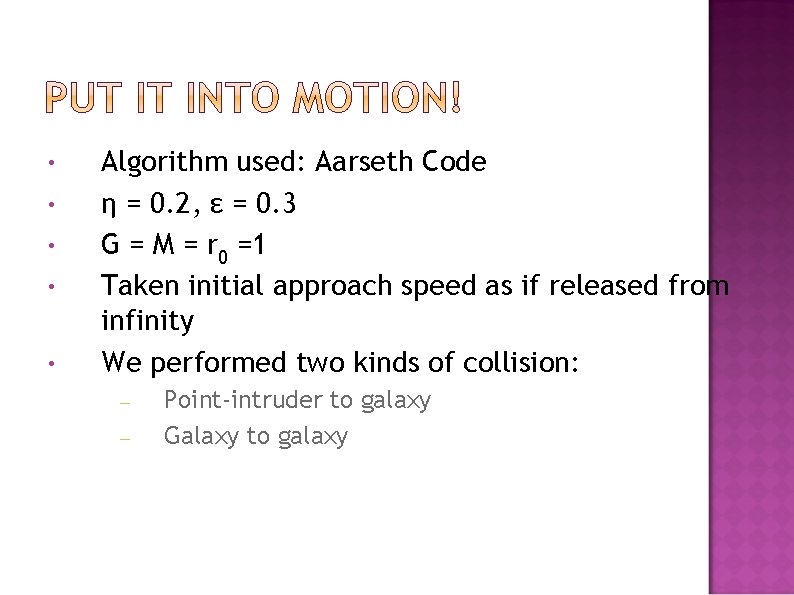 PUT IT INTO MOTION!

• Algorithm used: Aarseth Code
• $\eta = 0.2$, $\varepsilon = 0.3$
• $G = M = r_0 = 1$
• Taken initial approach speed as if released from infinity
• We performed two kinds of collision:
  – Point-intruder to galaxy
  – Galaxy to galaxy